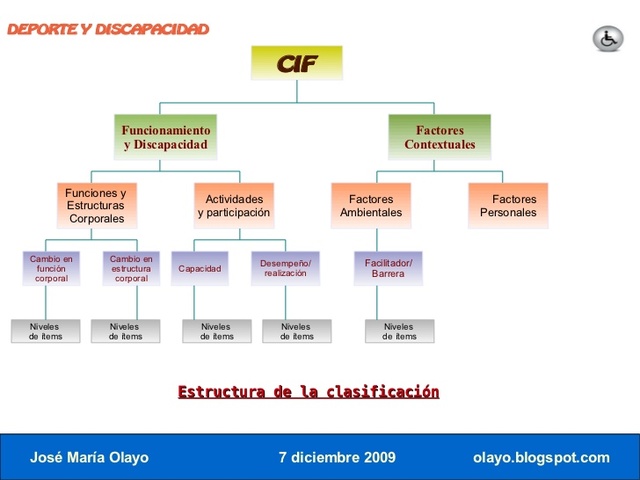 DEPORTE Y DISCAPACIDAD

CIF

Funcionamiento y Discapacidad

Factores Contextuales

Funciones y Estructuras Corporales

Actividades y participación

Factores Ambientales

Factores Personales

Cambio en función corporal

Cambio en estructura corporal

Capacidad

Desempeño/ realización

Facilitador/ Barrera

Niveles de ítems

Niveles de ítems

Niveles de ítems

Niveles de ítems

Niveles de ítems

Estructura de la clasificación

José María Olayo

7 diciembre 2009

olayo.blogspot.com